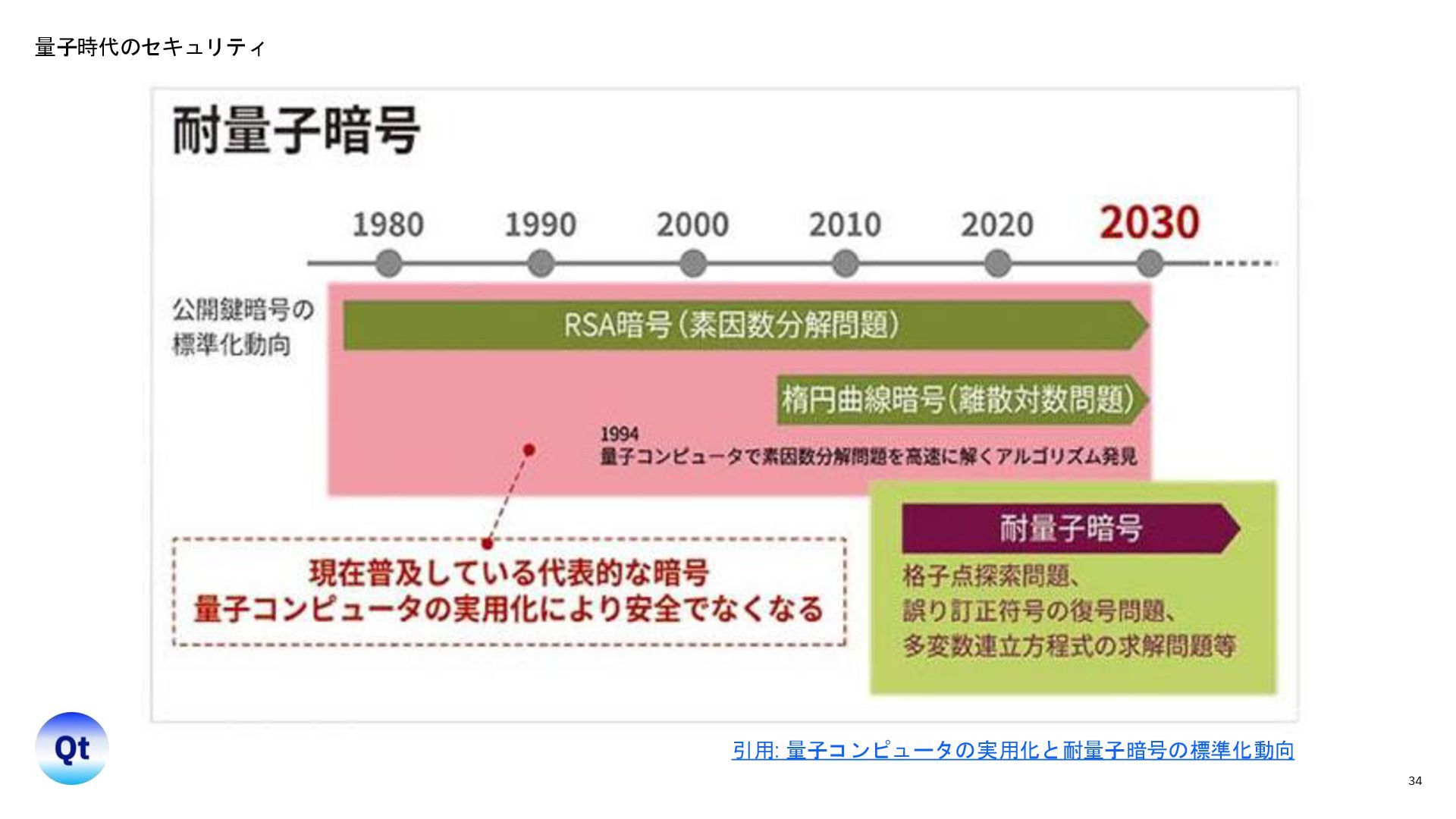 量子時代のセキュリティ

耐量子暗号

1980 1990 2000 2010 2020 2030

公開鍵暗号の標準化動向

RSA暗号（素因数分解問題）

楕円曲線暗号(離散対数問題)

1994
量子コンピュータで素因数分解問題を高速に解くアルゴリズム発見

現在普及している代表的な暗号
量子コンピュータの実用化により安全でなくなる

耐量子暗号

格子点探索問題、
誤り訂正符号の復号問題、
多変数連立方程式の求解問題等

Qt

引用: 量子コンピュータの実用化と耐量子暗号の標準化動向

34